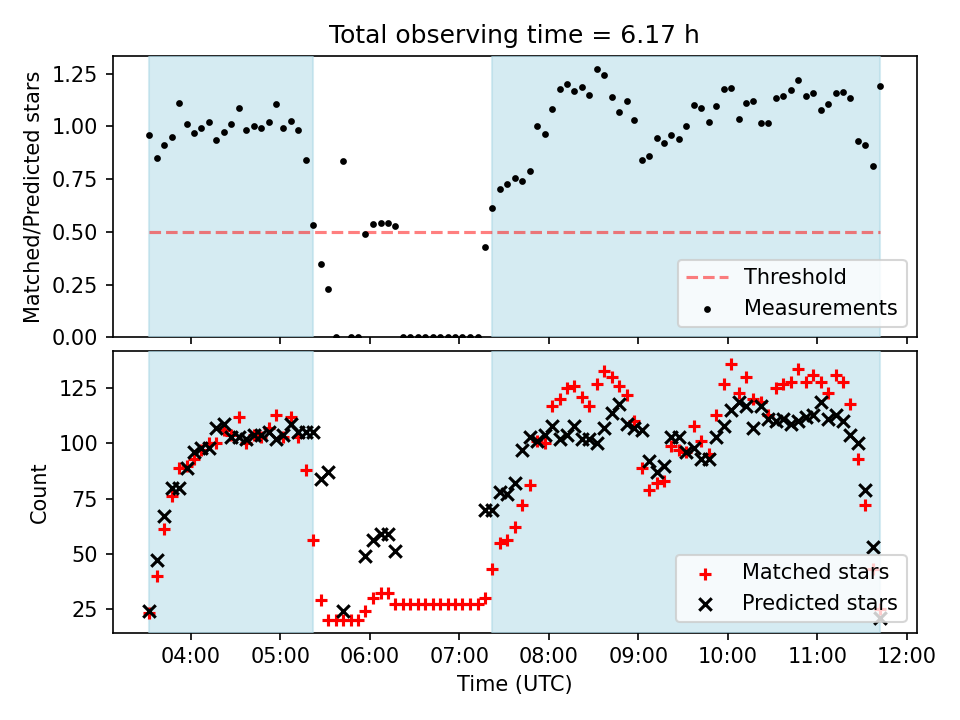 Total observing time = 6.17 h

Matched/Predicted stars

1.25
1.00
0.75
0.50
0.25
0.00

Threshold
Measurements

Count

125
100
75
50
25

Matched stars
Predicted stars

04:00 05:00 06:00 07:00 08:00 09:00 10:00 11:00 12:00

Time (UTC)